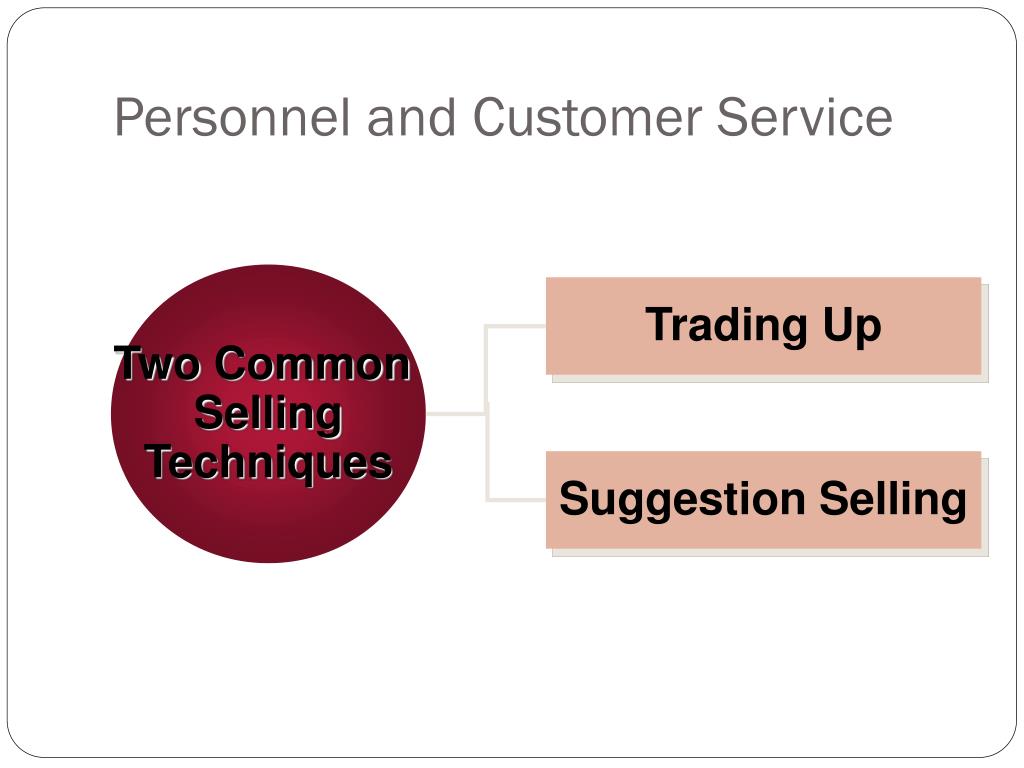 Personnel and Customer Service

Two Common Selling Techniques

Trading Up

Suggestion Selling